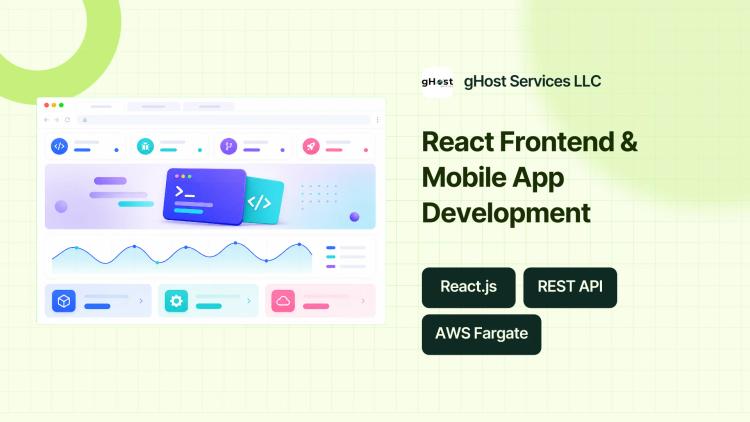 gHost gHost Services LLC

React Frontend & Mobile App Development

React.js

REST API

AWS Fargate